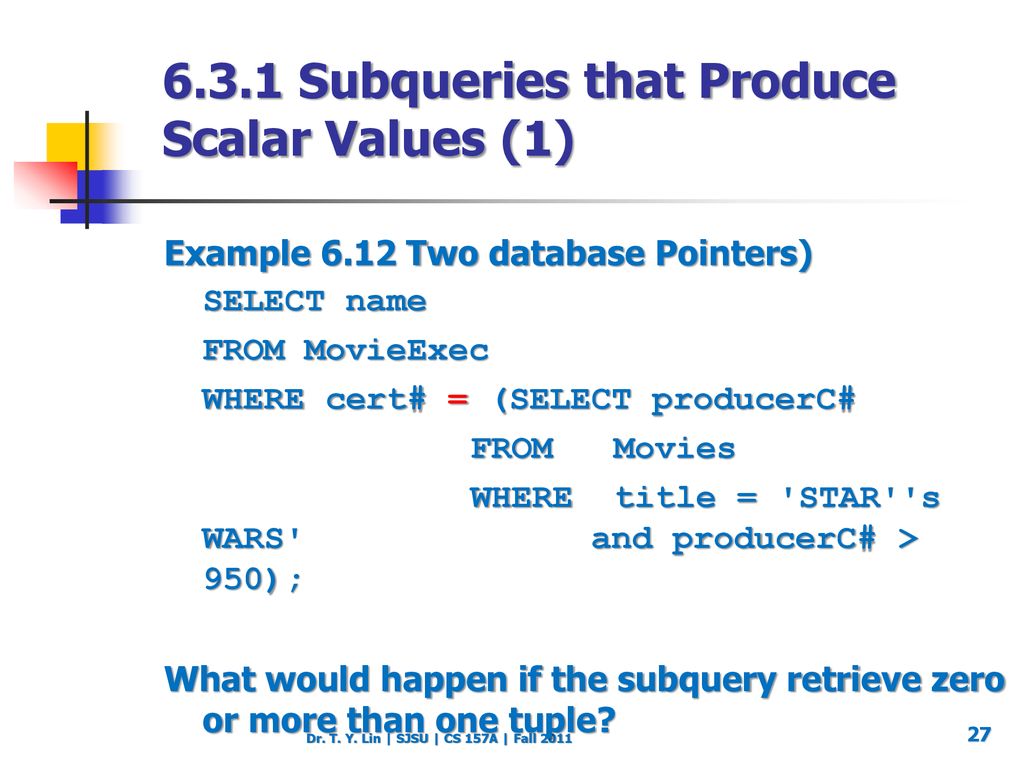 6.3.1 Subqueries that Produce Scalar Values (1)

Example 6.12 Two database Pointers)

SELECT name
FROM MovieExec
WHERE cert# = (SELECT producerC#
FROM Movies
WHERE title = 'STAR''s WARS' and producerC# > 950);

What would happen if the subquery retrieve zero or more than one tuple?

Dr. T. Y. Lin | SJSU | CS 157A | Fall 2011

27